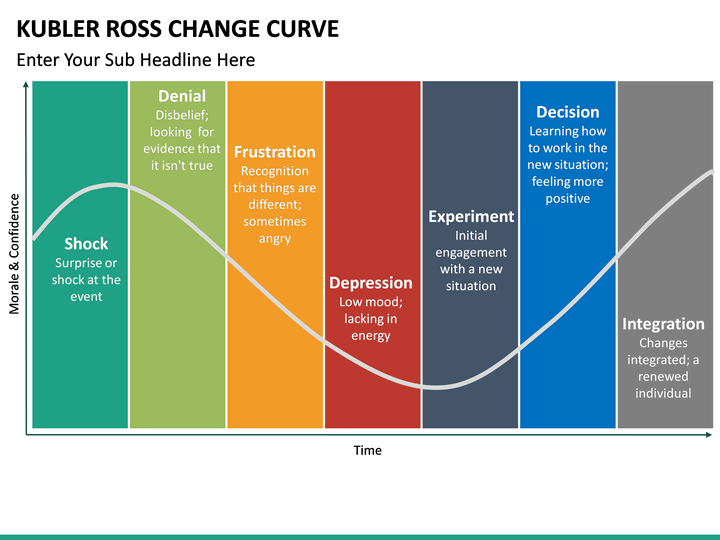 KUBLER ROSS CHANGE CURVE

Enter Your Sub Headline Here

Morale & Confidence

Shock
Surprise or shock at the event

Denial
Disbelief; looking for evidence that it isn't true

Frustration
Recognition that things are different; sometimes angry

Depression
Low mood; lacking in energy

Experiment
Initial engagement with a new situation

Decision
Learning how to work in the new situation; feeling more positive

Integration
Changes integrated; a renewed individual

Time